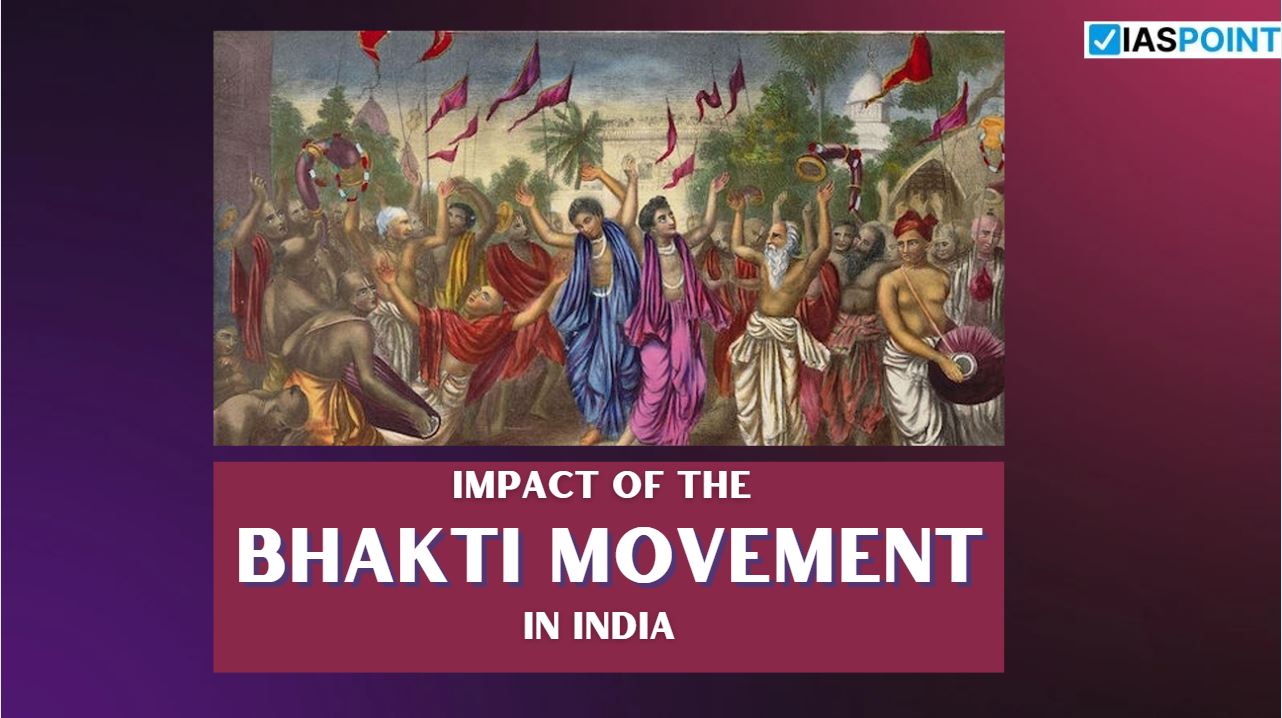 IASPOINT

IMPACT OF THE
BHAKTI MOVEMENT
IN INDIA